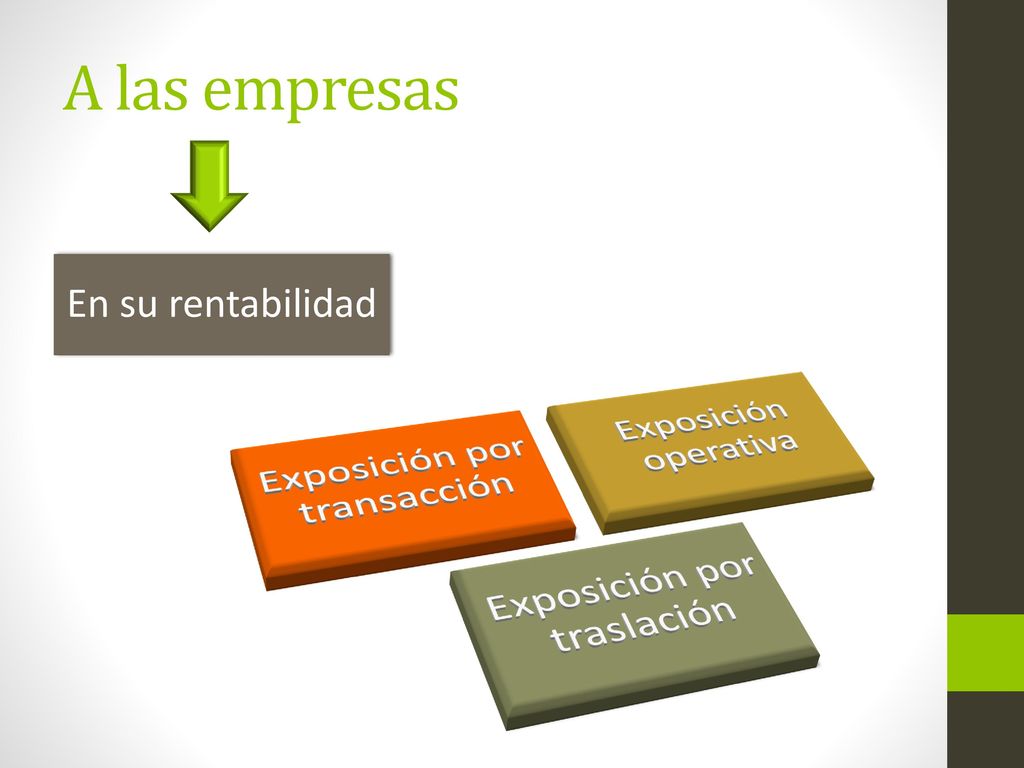 A las empresas

En su rentabilidad

Exposición por transacción

Exposición operativa

Exposición por traslación